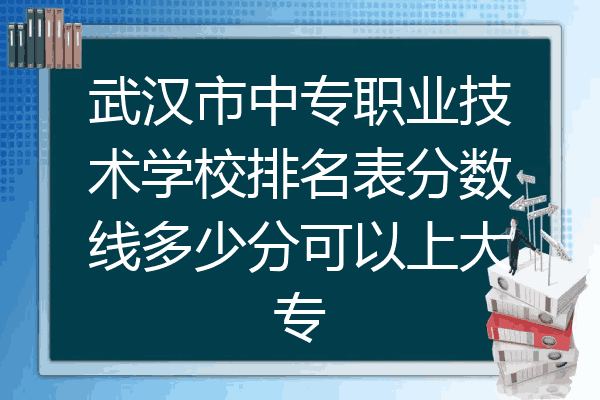 武汉市中专职业技术学校排名表分数线多少分可以上大专